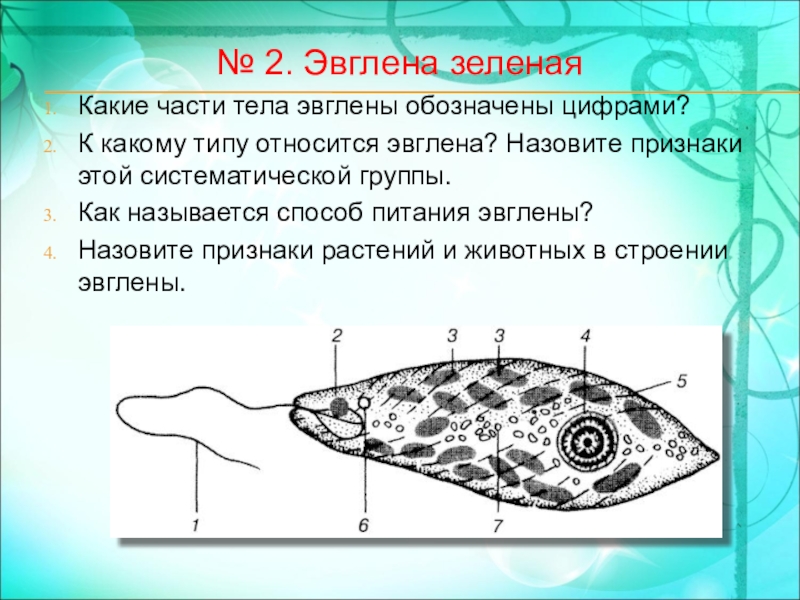 № 2. Эвглена зеленая

1. Какие части тела эвглены обозначены цифрами?
2. К какому типу относится эвглена? Назовите признаки этой систематической группы.
3. Как называется способ питания эвглены?
4. Назовите признаки растений и животных в строении эвглены.

2
3
3
4
5
1
6
7